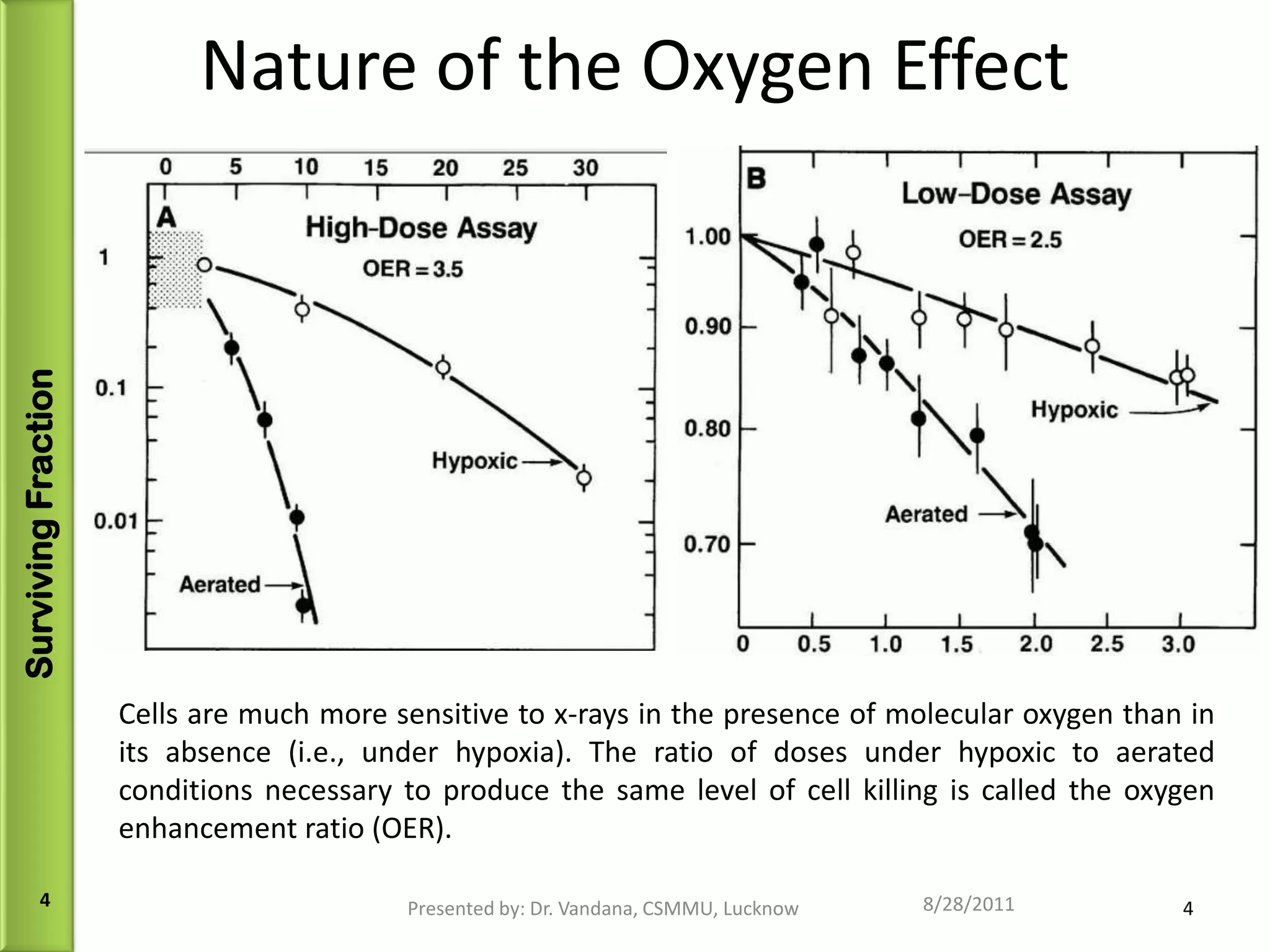 Nature of the Oxygen Effect

Surviving Fraction

0 5 10 15 20 25 30

A

High-Dose Assay

OER = 3.5

1

0.1

0.01

Hypoxic

Aerated

B

Low-Dose Assay

OER = 2.5

1.00

0.90

0.80

0.70

Hypoxic

Aerated

0 0.5 1.0 1.5 2.0 2.5 3.0

Cells are much more sensitive to x-rays in the presence of molecular oxygen than in its absence (i.e., under hypoxia). The ratio of doses under hypoxic to aerated conditions necessary to produce the same level of cell killing is called the oxygen enhancement ratio (OER).

4

Presented by: Dr. Vandana, CSMMU, Lucknow

8/28/2011

4